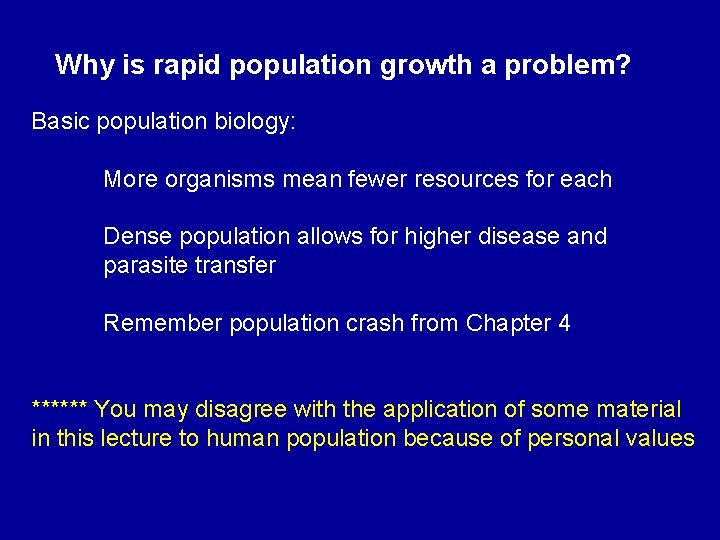 Why is rapid population growth a problem?

Basic population biology:

More organisms mean fewer resources for each

Dense population allows for higher disease and parasite transfer

Remember population crash from Chapter 4

****** You may disagree with the application of some material in this lecture to human population because of personal values